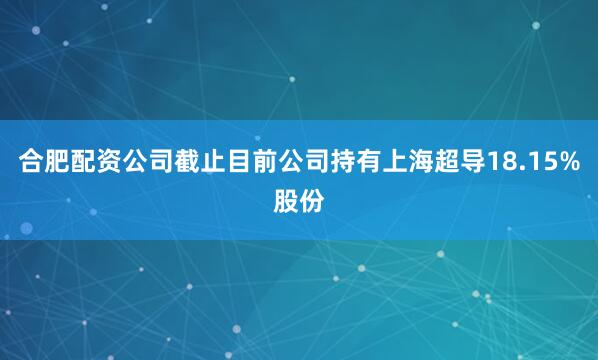 合肥配资公司截止目前公司持有上海超导18.15%股份